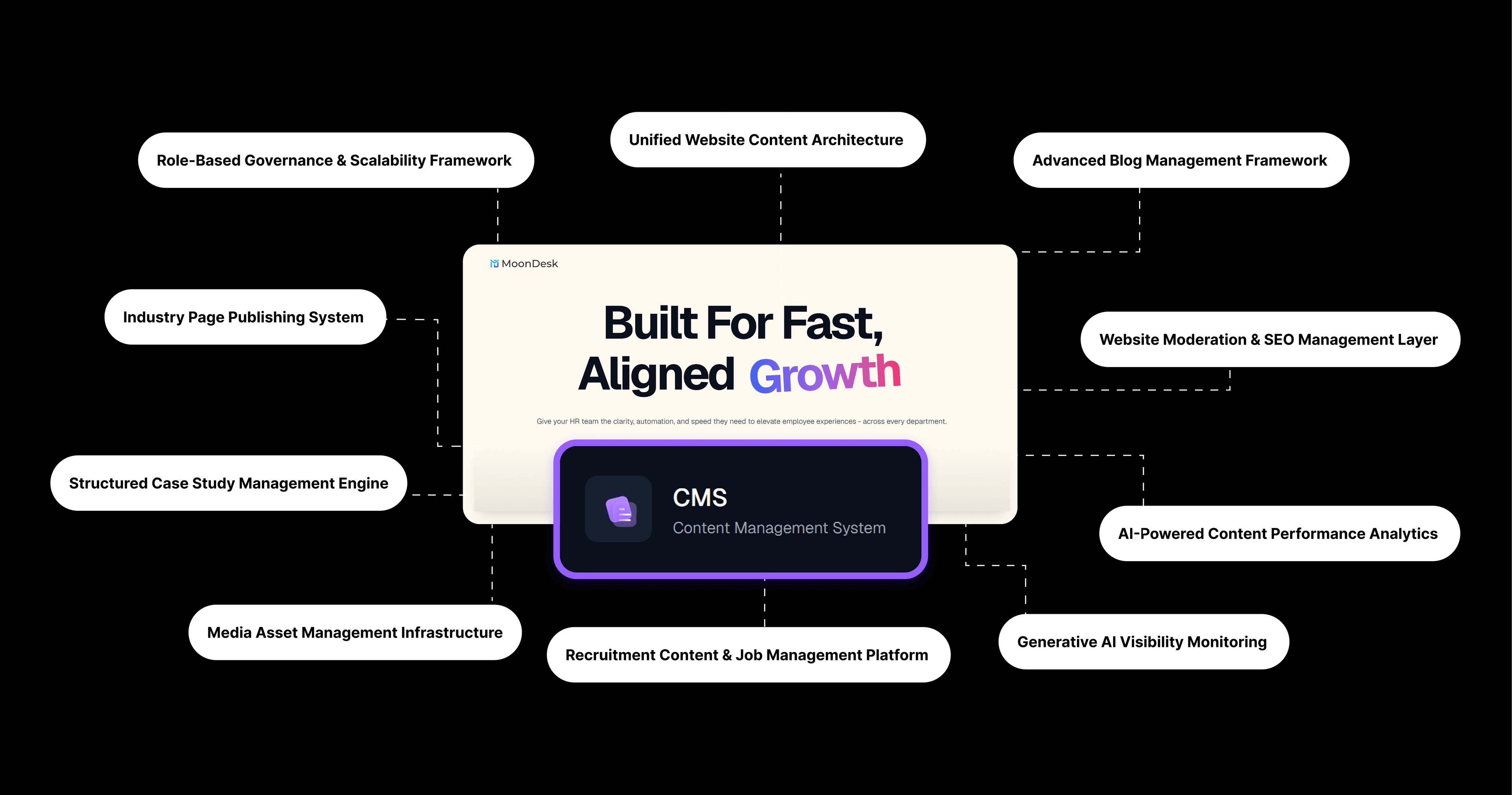 Role-Based Governance & Scalability Framework

Unified Website Content Architecture

Advanced Blog Management Framework

Industry Page Publishing System

MoonDesk

Built For Fast, Aligned Growth

Give your HR team the clarity, automation, and speed they need to elevate employee experiences - across every department.

Website Moderation & SEO Management Layer

Structured Case Study Management Engine

CMS
Content Management System

AI-Powered Content Performance Analytics

Media Asset Management Infrastructure

Recruitment Content & Job Management Platform

Generative AI Visibility Monitoring